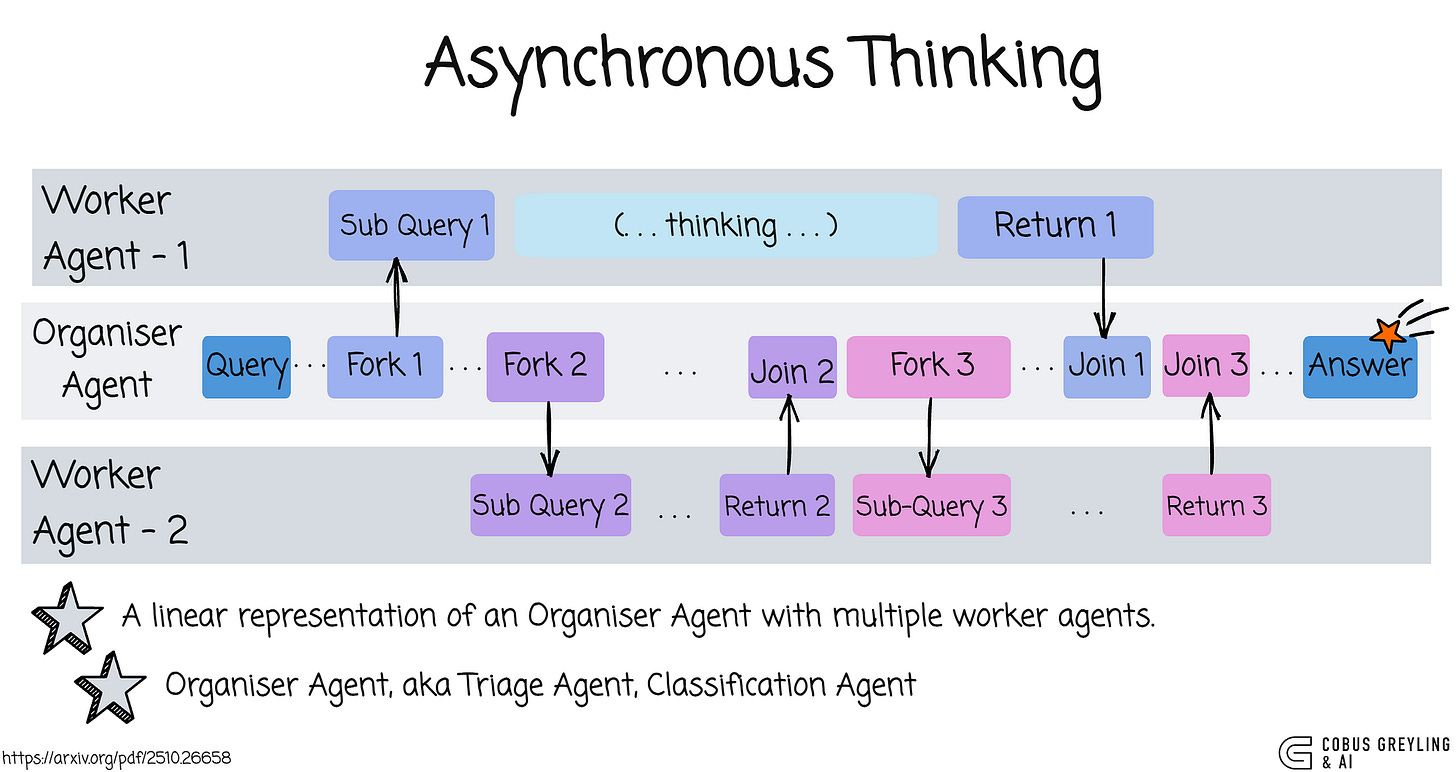 Asynchronous Thinking

Worker Agent - 1

Sub Query 1

(... thinking ...)

Return 1

Organiser Agent

Query ... Fork 1 ... Fork 2 ... Join 2 Fork 3 ... Join 1 Join 3 ... Answer

Worker Agent - 2

Sub Query 2 ... Return 2 Sub-Query 3 ... Return 3

A linear representation of an Organiser Agent with multiple worker agents.

Organiser Agent, aka Triage Agent, Classification Agent

https://arxiv.org/pdf/2510.26658

COBUS GREYLING & AI